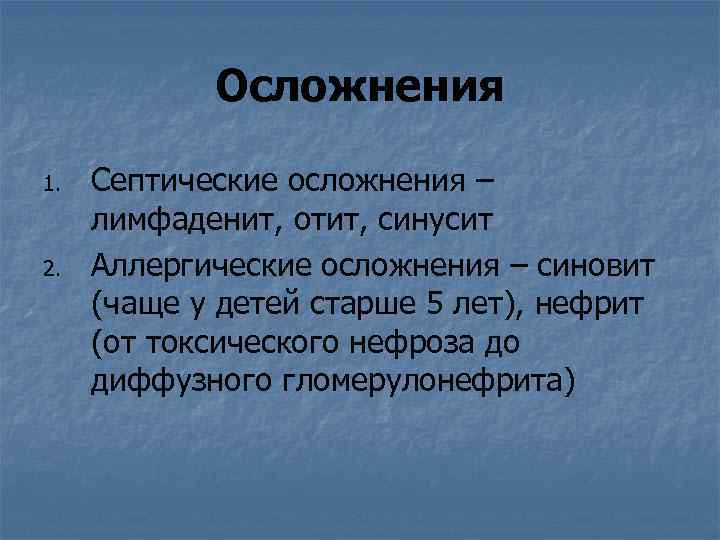 Осложнения

1. Септические осложнения – лимфаденит, отит, синусит
2. Аллергические осложнения – синовит (чаще у детей старше 5 лет), нефрит (от токсического нефроза до диффузного гломерулонефрита)